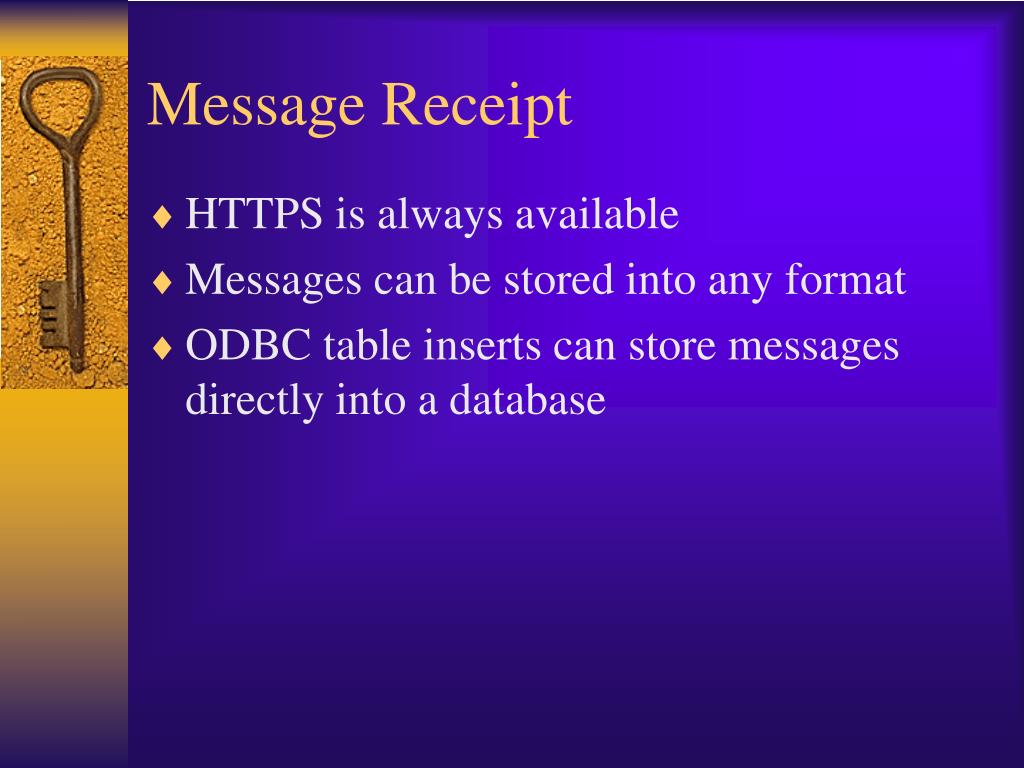 Message Receipt

♦ HTTPS is always available
♦ Messages can be stored into any format
♦ ODBC table inserts can store messages directly into a database